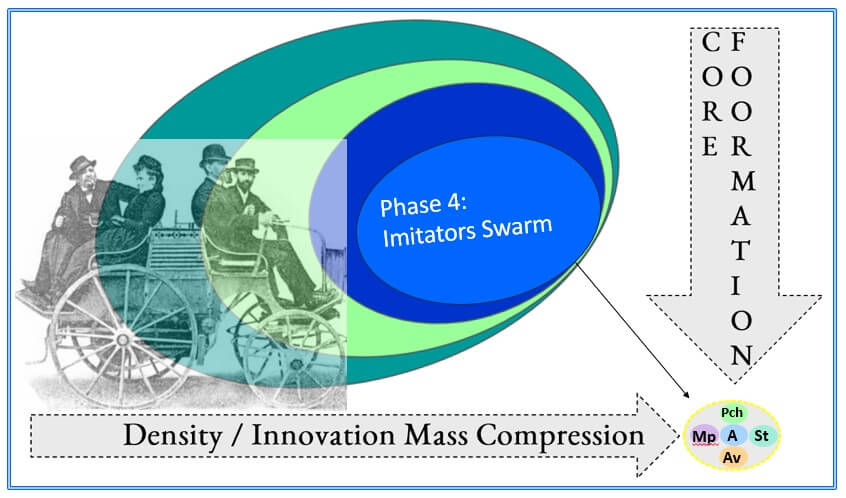 Phase 4: Imitators Swarm

CORE FORMATION

Density / Innovation Mass Compression

Pch
Mp A St
Av